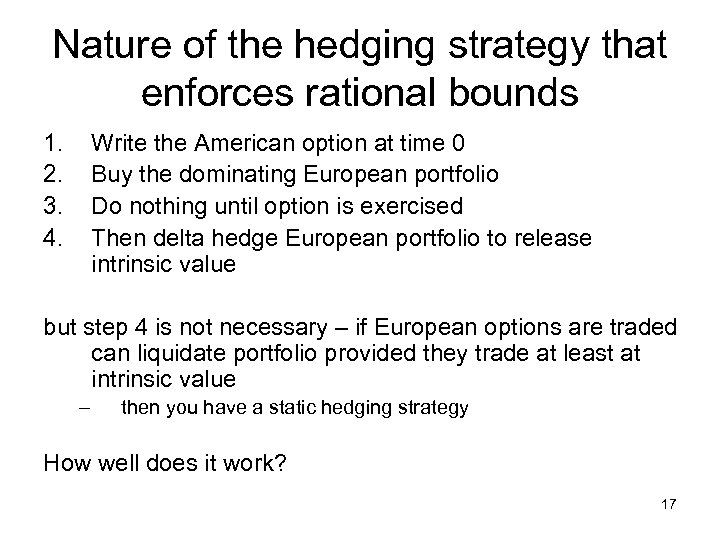 Nature of the hedging strategy that enforces rational bounds

1. Write the American option at time 0
2. Buy the dominating European portfolio
3. Do nothing until option is exercised
4. Then delta hedge European portfolio to release intrinsic value

but step 4 is not necessary – if European options are traded can liquidate portfolio provided they trade at least at intrinsic value
– then you have a static hedging strategy

How well does it work?

17